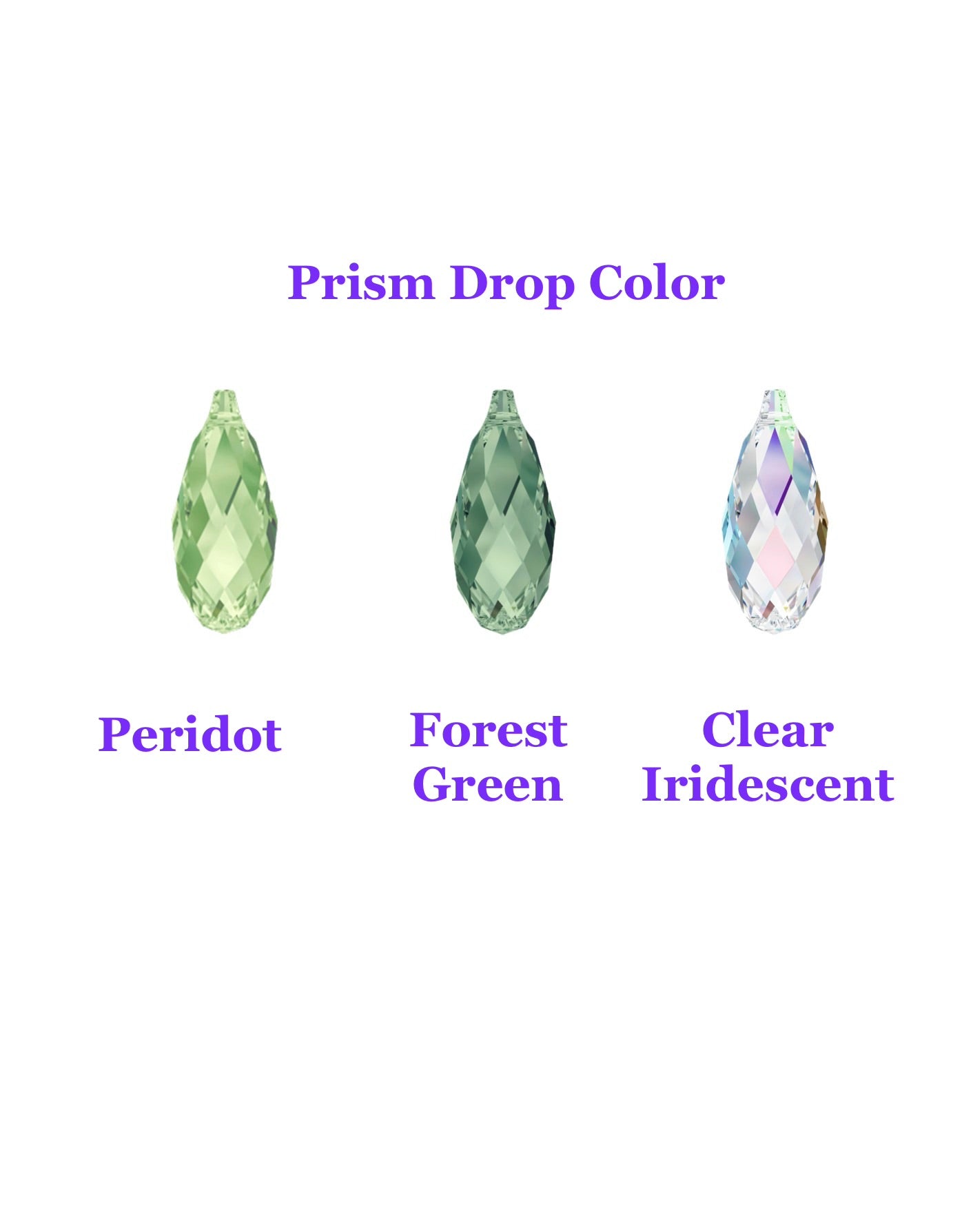 Prism Drop Color

Peridot

Forest Green

Clear Iridescent